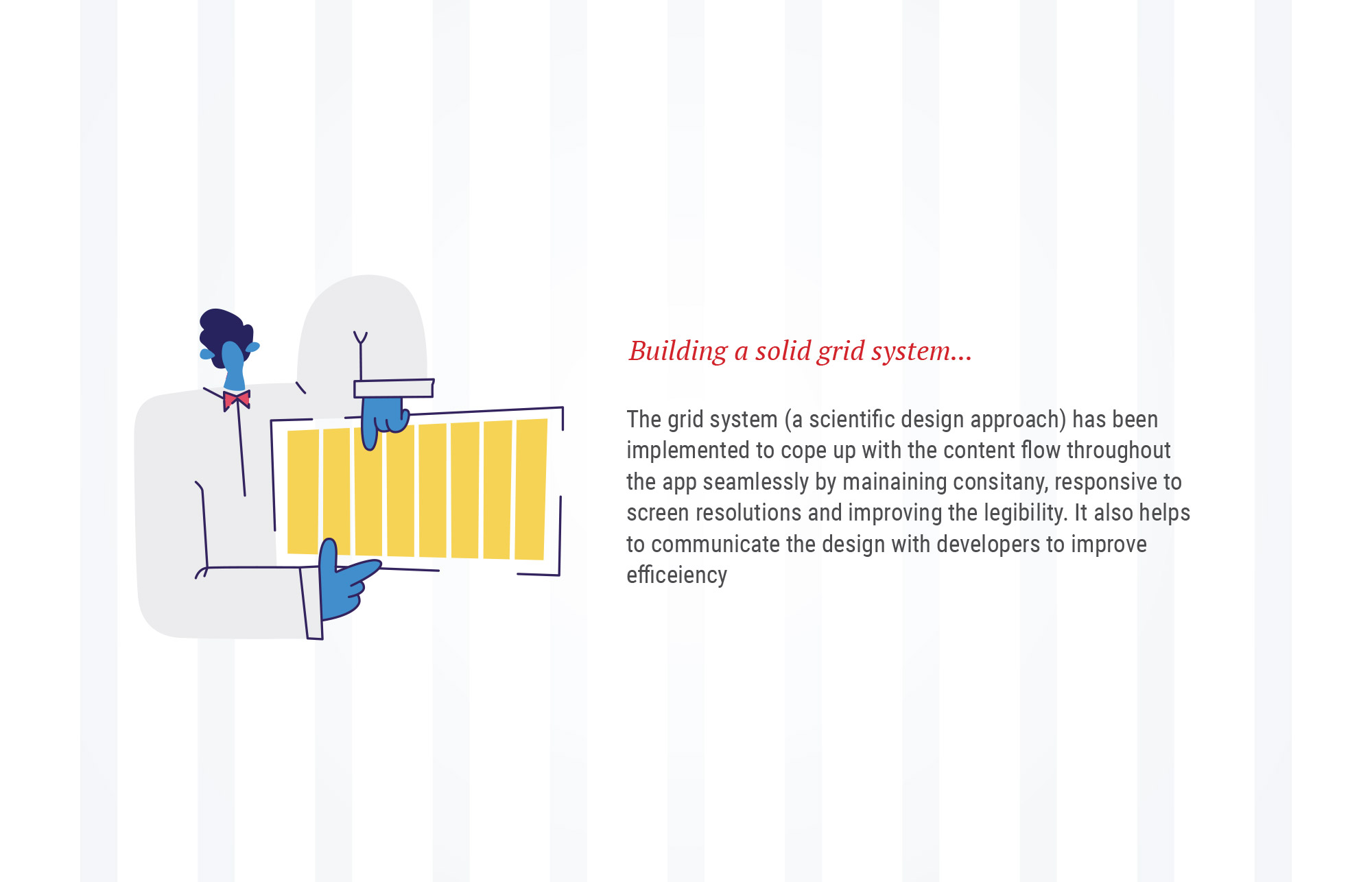 Building a solid grid system...

The grid system (a scientific design approach) has been implemented to cope up with the content flow throughout the app seamlessly by mainaining consitany, responsive to screen resolutions and improving the legibility. It also helps to communicate the design with developers to improve efficeiency